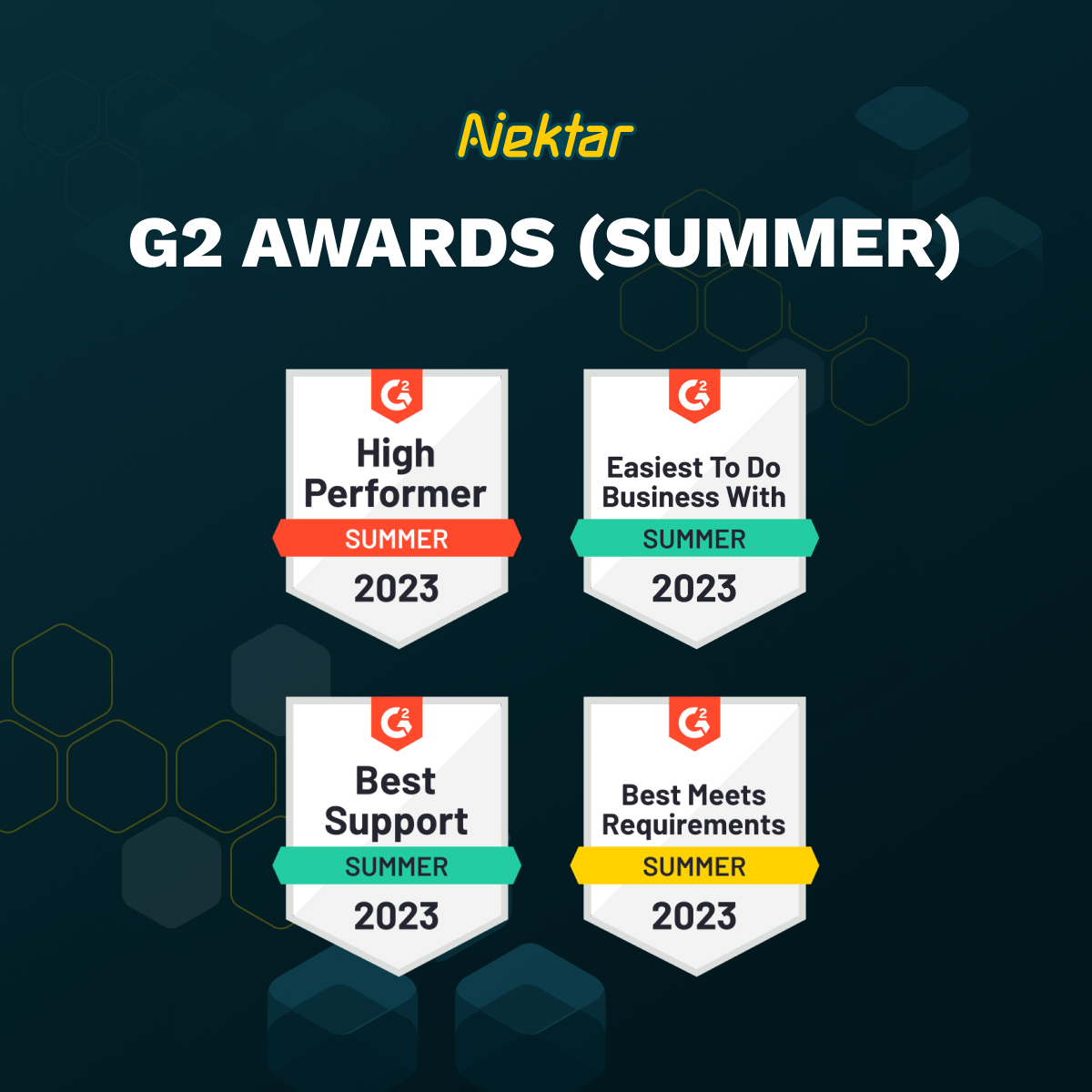 Nektar

G2 AWARDS (SUMMER)

G2
High Performer
SUMMER
2023

G2
Easiest To Do Business With
SUMMER
2023

G2
Best Support
SUMMER
2023

G2
Best Meets Requirements
SUMMER
2023